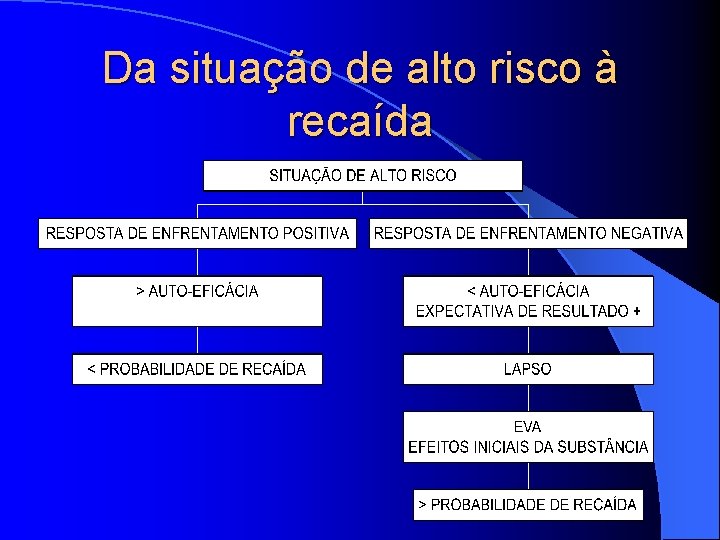 Da situação de alto risco à recaída

SITUAÇÃO DE ALTO RISCO

RESPOSTA DE ENFRENTAMENTO POSITIVA

> AUTO-EFICÁCIA

< PROBABILIDADE DE RECAÍDA

RESPOSTA DE ENFRENTAMENTO NEGATIVA

< AUTO-EFICÁCIA
EXPECTATIVA DE RESULTADO +

LAPSO

EVA
EFEITOS INICIAIS DA SUBSTÂNCIA

> PROBABILIDADE DE RECAÍDA